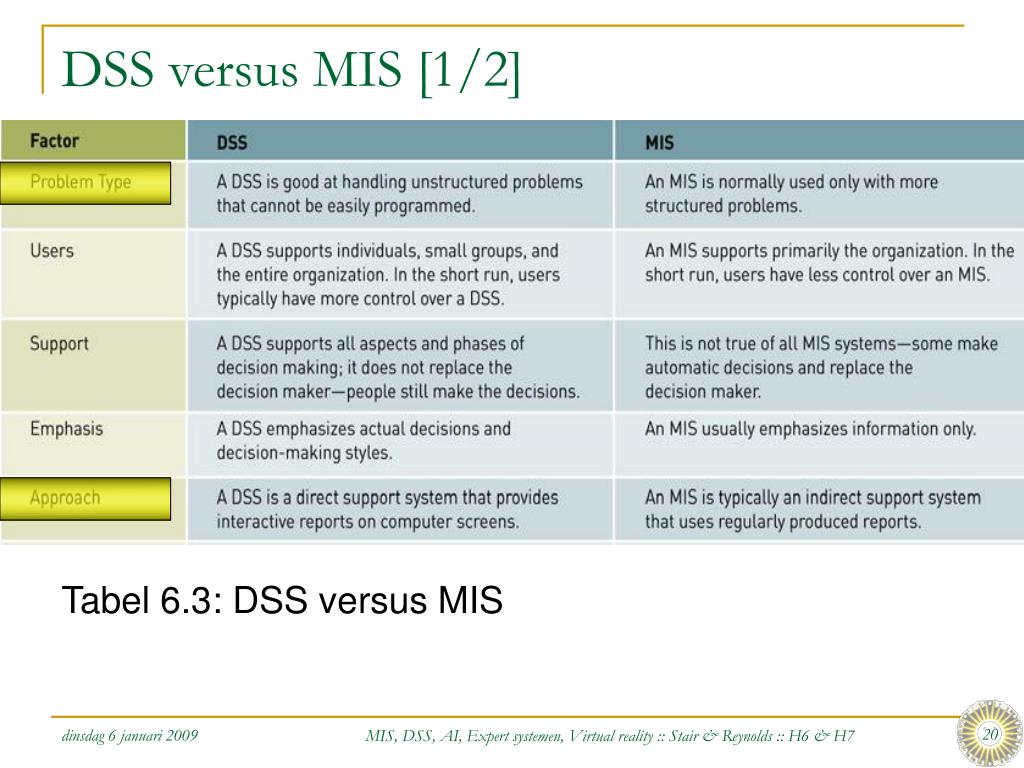 DSS versus MIS [1/2]

| Factor | DSS | MIS |
|---|---|---|
| Problem Type | A DSS is good at handling unstructured problems that cannot be easily programmed. | An MIS is normally used only with more structured problems. |
| Users | A DSS supports individuals, small groups, and the entire organization. In the short run, users typically have more control over a DSS. | An MIS supports primarily the organization. In the short run, users have less control over an MIS. |
| Support | A DSS supports all aspects and phases of decision making; it does not replace the decision maker—people still make the decisions. | This is not true of all MIS systems—some make automatic decisions and replace the decision maker. |
| Emphasis | A DSS emphasizes actual decisions and decision-making styles. | An MIS usually emphasizes information only. |
| Approach | A DSS is a direct support system that provides interactive reports on computer screens. | An MIS is typically an indirect support system that uses regularly produced reports. |

Tabel 6.3: DSS versus MIS

dinsdag 6 januari 2009

MIS, DSS, AI, Expert systemen, Virtual reality :: Stair & Reynolds :: H6 & H7

20